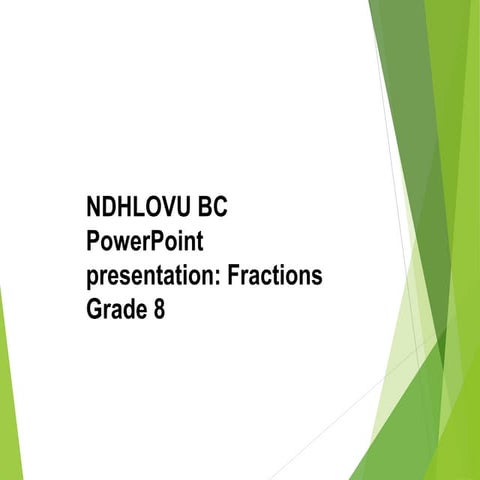 NDHLOVU BC
PowerPoint presentation: Fractions
Grade 8